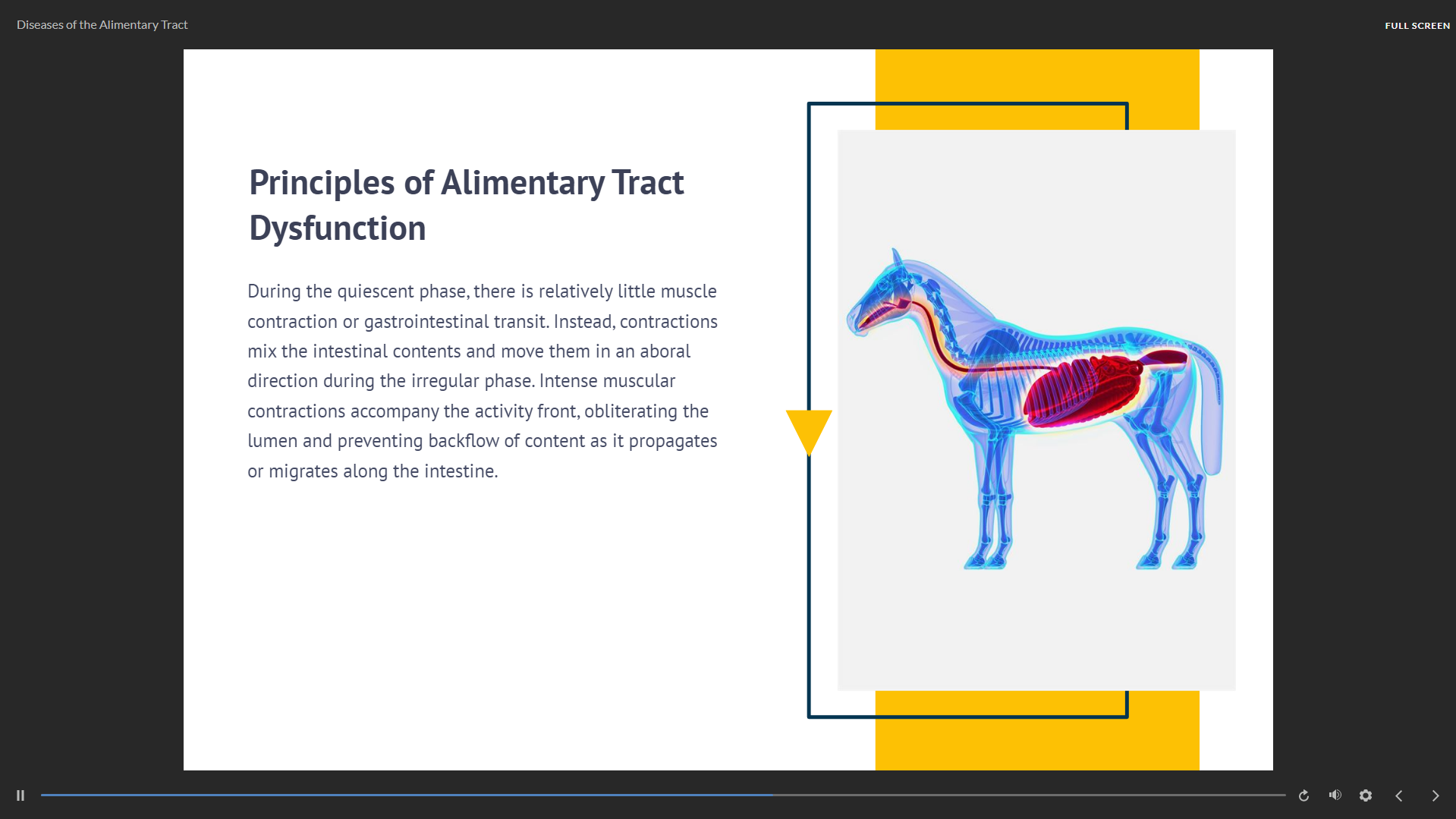 Diseases of the Alimentary Tract

FULL SCREEN

Principles of Alimentary Tract Dysfunction

During the quiescent phase, there is relatively little muscle contraction or gastrointestinal transit. Instead, contractions mix the intestinal contents and move them in an aboral direction during the irregular phase. Intense muscular contractions accompany the activity front, obliterating the lumen and preventing backflow of content as it propagates or migrates along the intestine.